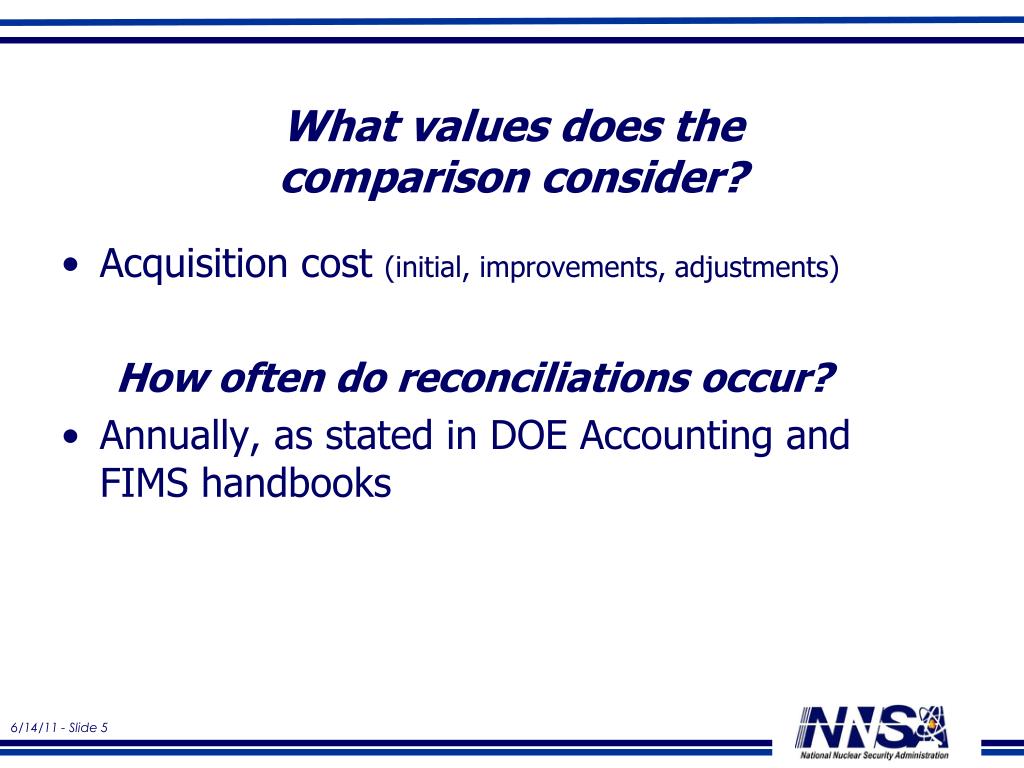 What values does the comparison consider?

• Acquisition cost (initial, improvements, adjustments)

How often do reconciliations occur?

• Annually, as stated in DOE Accounting and FIMS handbooks

6/14/11 - Slide 5

NNSA
National Nuclear Security Administration